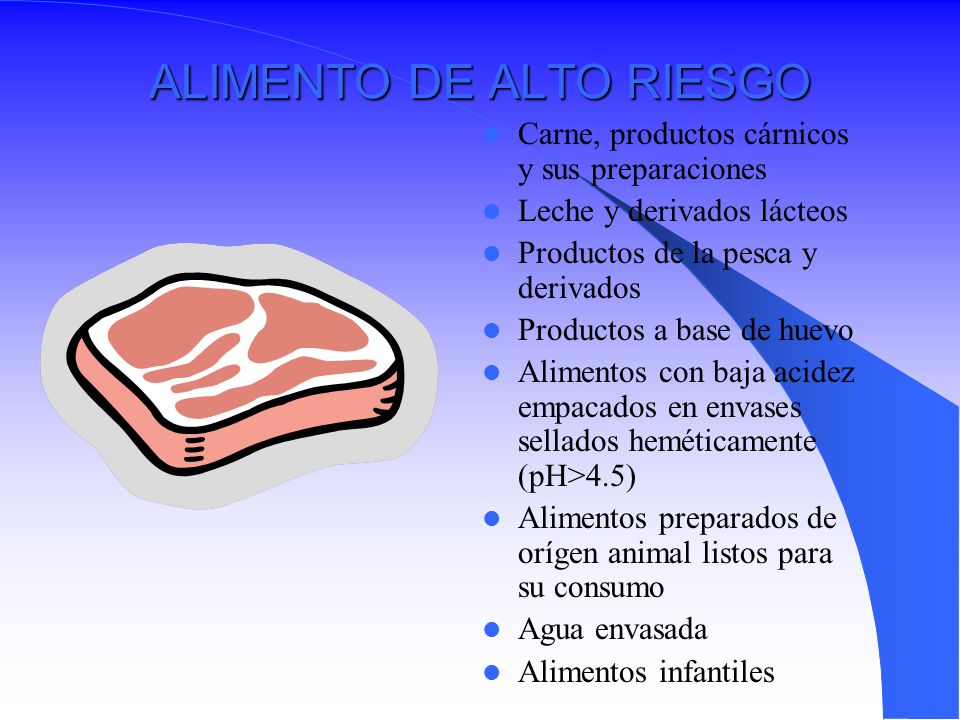 ALIMENTO DE ALTO RIESGO

- Carne, productos cárnicos y sus preparaciones
- Leche y derivados lácteos
- Productos de la pesca y derivados
- Productos a base de huevo
- Alimentos con baja acidez empacados en envases sellados heméticamente (pH>4.5)
- Alimentos preparados de orígen animal listos para su consumo
- Agua envasada
- Alimentos infantiles